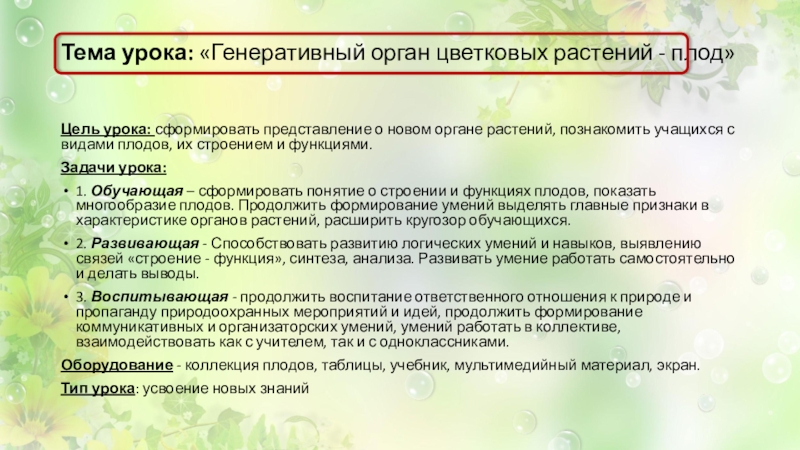 Тема урока: «Генеративный орган цветковых растений - плод»

Цель урока: сформировать представление о новом органе растений, познакомить учащихся с видами плодов, их строением и функциями.

Задачи урока:

• 1. Обучающая – сформировать понятие о строении и функциях плодов, показать многообразие плодов. Продолжить формирование умений выделять главные признаки в характеристике органов растений, расширить кругозор обучающихся.
• 2. Развивающая - Способствовать развитию логических умений и навыков, выявлению связей «строение - функция», синтеза, анализа. Развивать умение работать самостоятельно и делать выводы.
• 3. Воспитывающая - продолжить воспитание ответственного отношения к природе и пропаганду природоохранных мероприятий и идей, продолжить формирование коммуникативных и организаторских умений, умений работать в коллективе, взаимодействовать как с учителем, так и с одноклассниками.

Оборудование - коллекция плодов, таблицы, учебник, мультимедийный материал, экран.

Тип урока: усвоение новых знаний